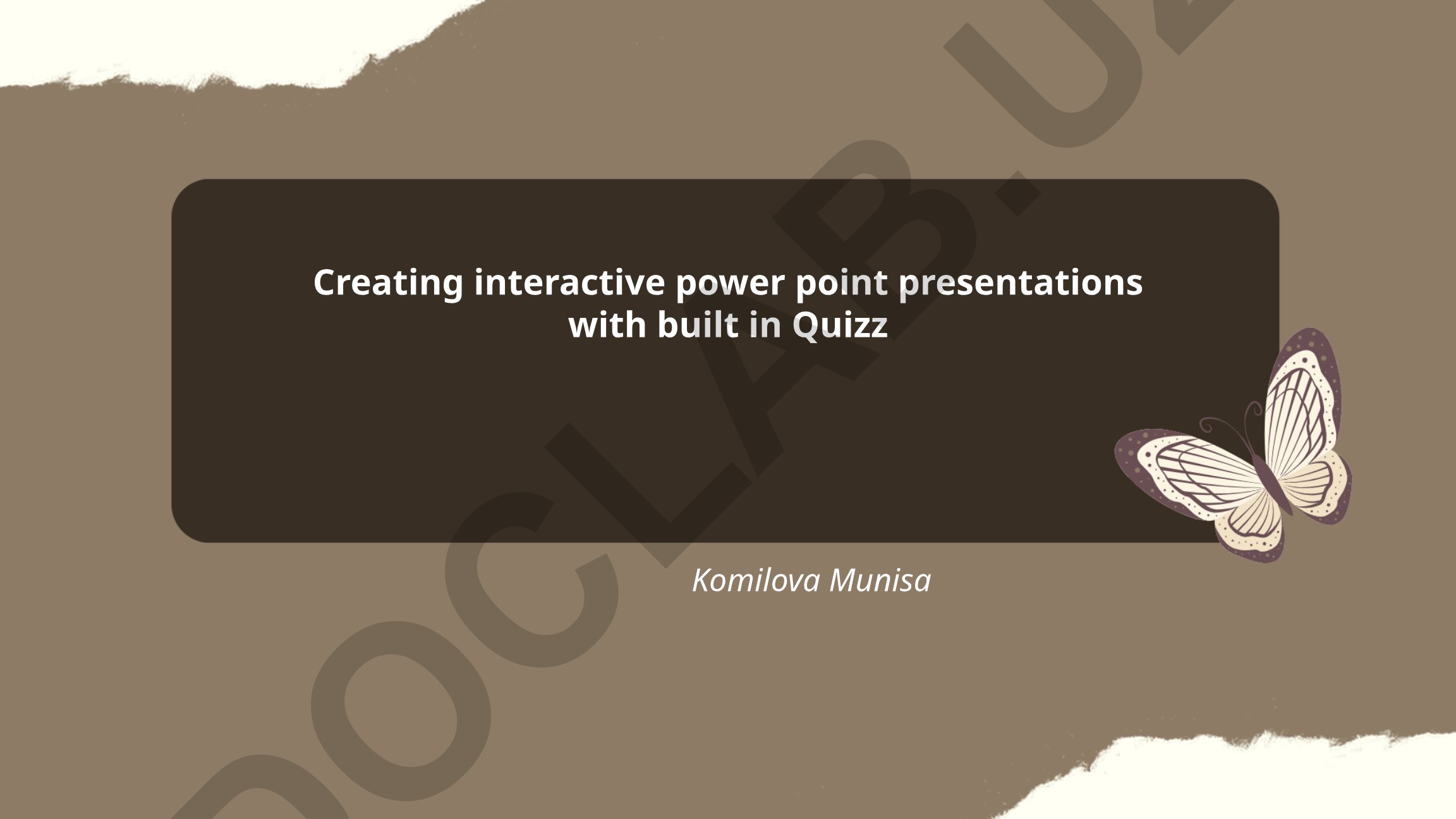 Creating interactive power point presentations with built in Quizz

Komilova Munisa

DOCLAB.UZ